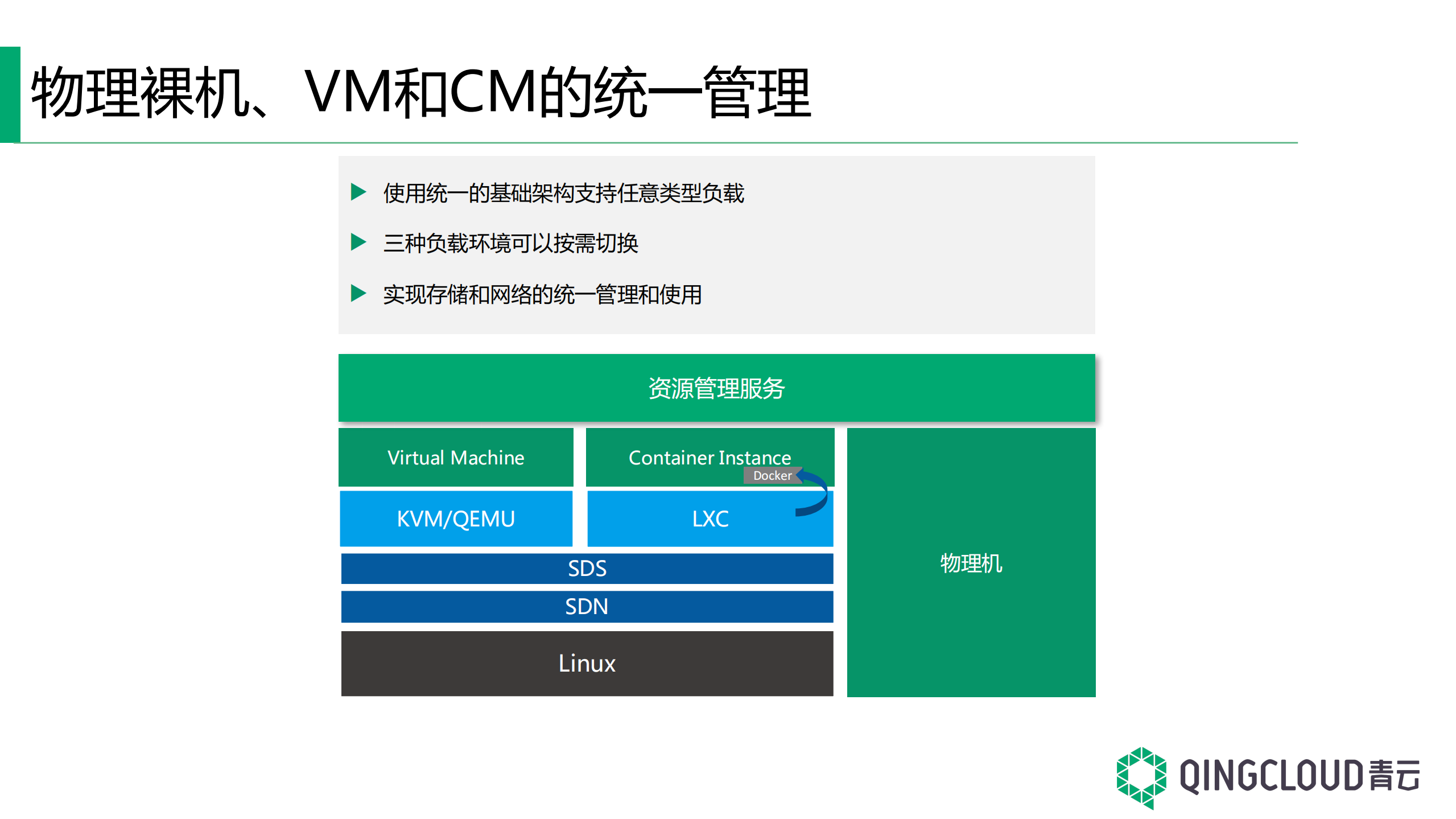 物理裸机、VM和CM的统一管理

▶ 使用统一的基础架构支持任意类型负载

▶ 三种负载环境可以按需切换

▶ 实现存储和网络的统一管理和使用

资源管理服务

Virtual Machine

Container Instance

Docker

KVM/QEMU

LXC

SDS

SDN

Linux

物理机

QINGCLOUD青云